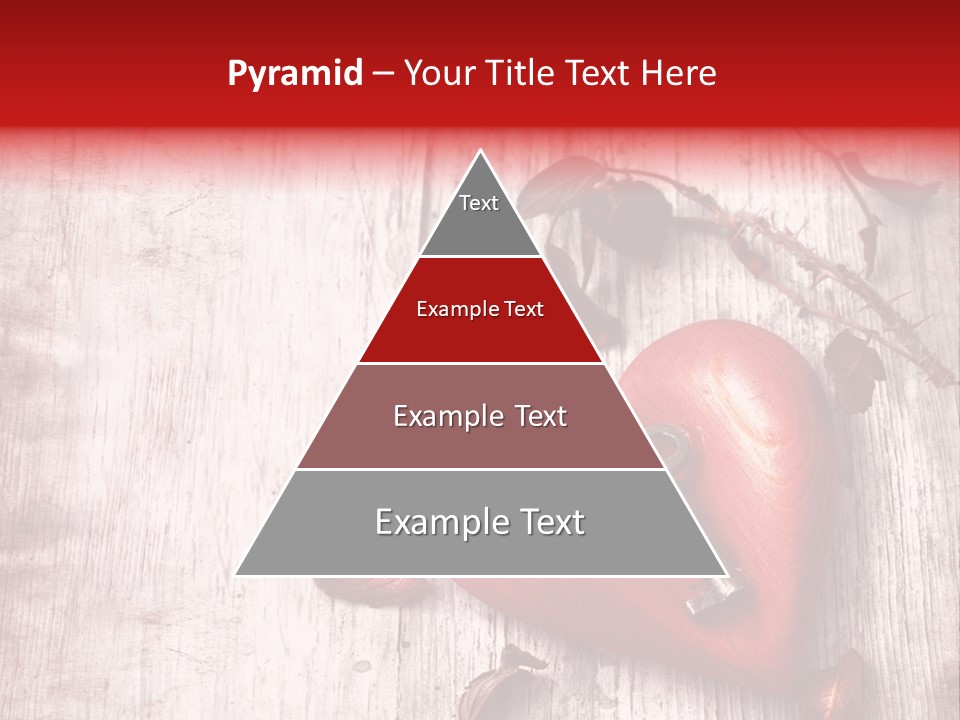 Pyramid – Your Title Text Here

Text

Example Text

Example Text

Example Text